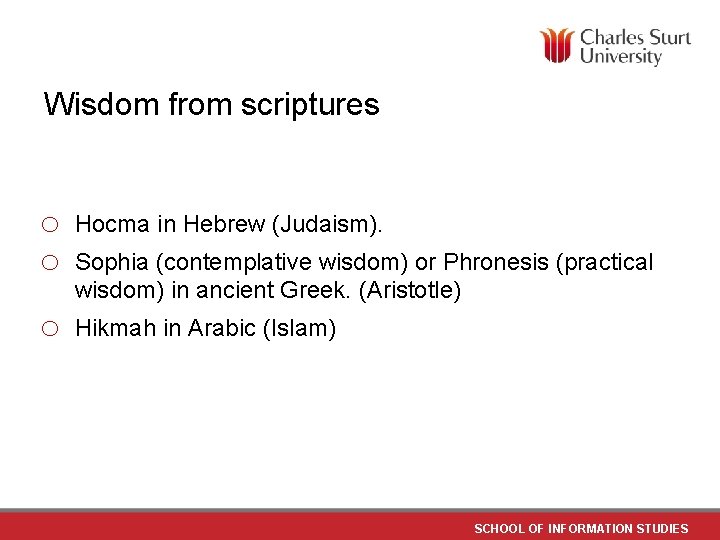 Charles Sturt University

Wisdom from scriptures

○ Hocma in Hebrew (Judaism).

○ Sophia (contemplative wisdom) or Phronesis (practical wisdom) in ancient Greek. (Aristotle)

○ Hikmah in Arabic (Islam)

SCHOOL OF INFORMATION STUDIES